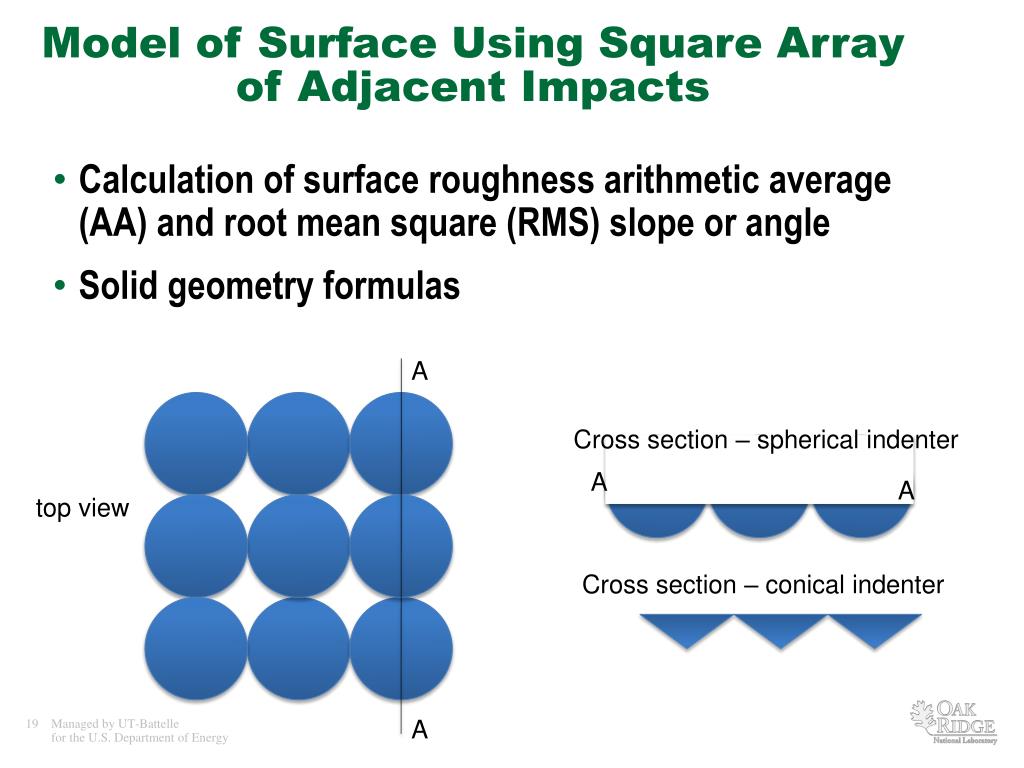 Model of Surface Using Square Array of Adjacent Impacts

• Calculation of surface roughness arithmetic average (AA) and root mean square (RMS) slope or angle

• Solid geometry formulas

A

top view

A

Cross section – spherical indenter

A

A

Cross section – conical indenter

19 Managed by UT-Battelle for the U.S. Department of Energy

OAK RIDGE National Laboratory